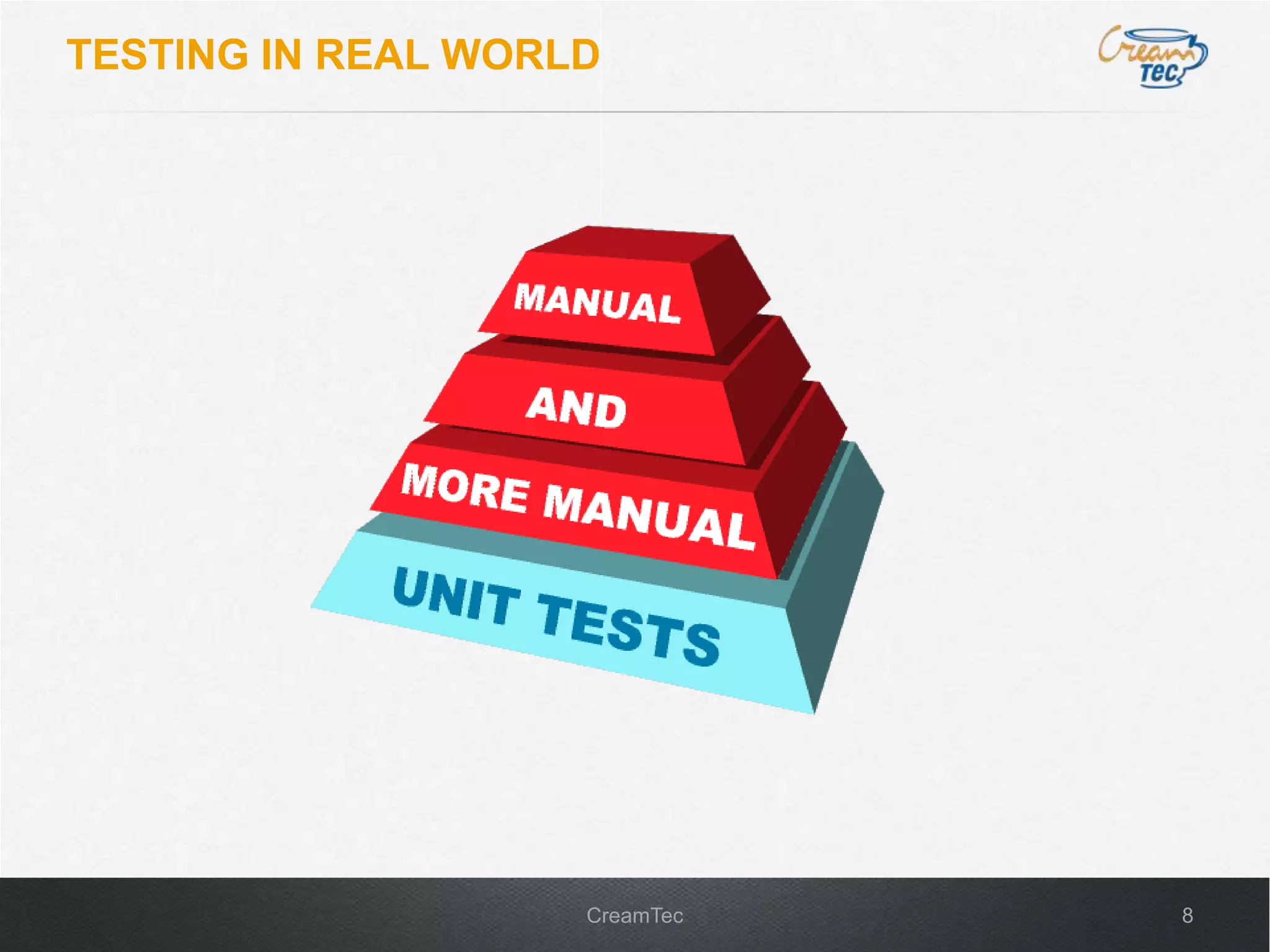 TESTING IN REAL WORLD

Cream Tec

MANUAL

AND

MORE MANUAL

UNIT TESTS

CreamTec

8